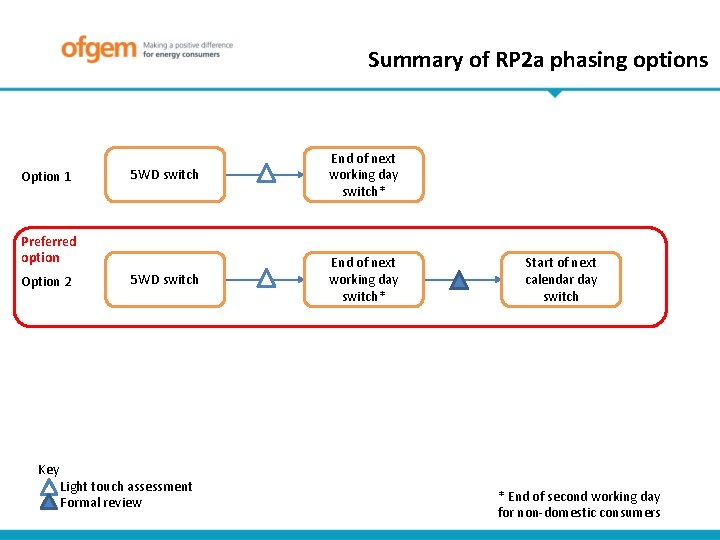 ofgem Making a positive difference for energy consumers

Summary of RP2a phasing options

Option 1

5WD switch

End of next working day switch*

Preferred option

Option 2

5WD switch

End of next working day switch*

Start of next calendar day switch

Key
Light touch assessment
Formal review

* End of second working day for non-domestic consumers